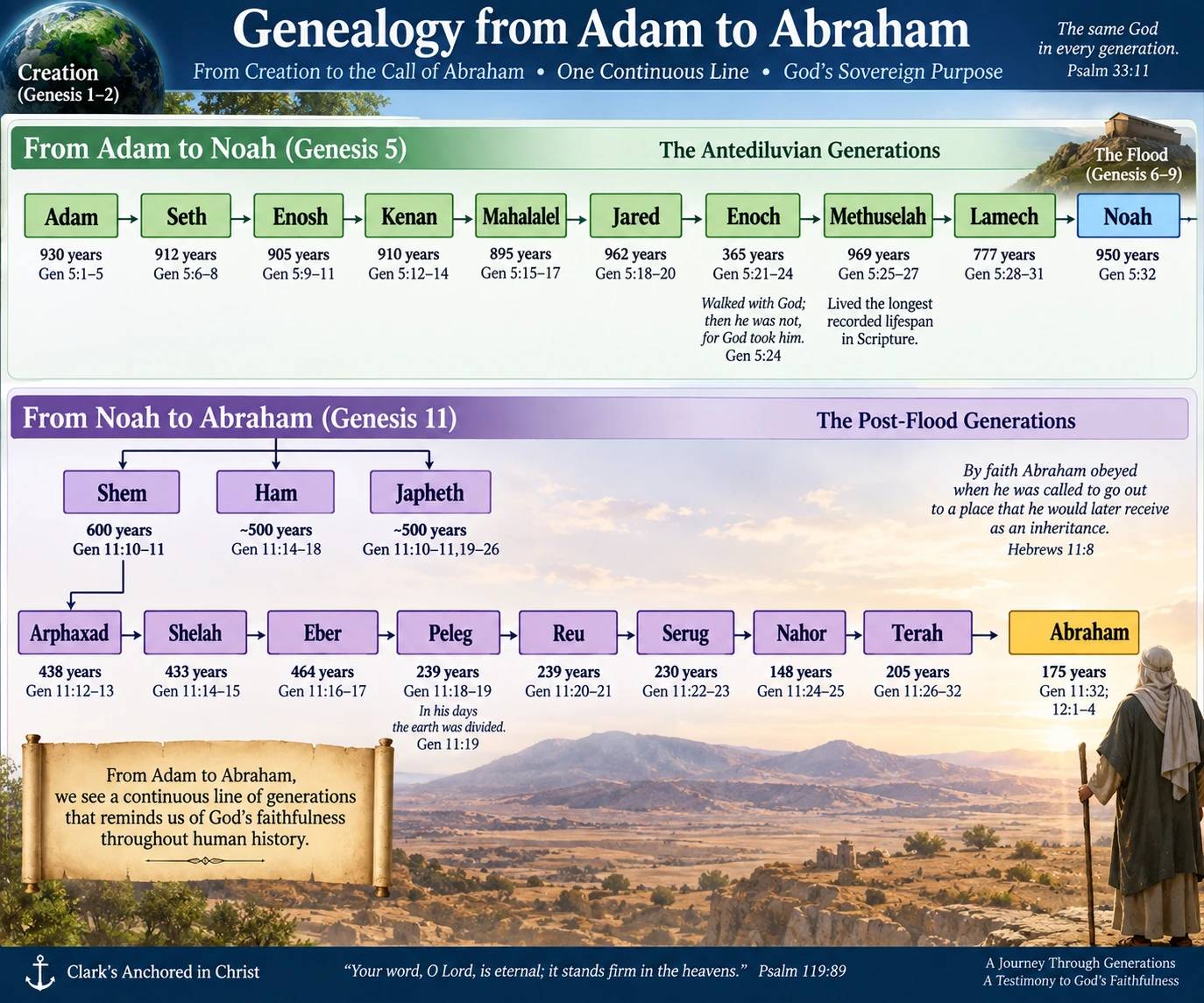 Creation
(Genesis 1–2)

Genealogy from Adam to Abraham

From Creation to the Call of Abraham • One Continuous Line • God's Sovereign Purpose

The same God in every generation.
Psalm 33:11

From Adam to Noah (Genesis 5)

The Antediluvian Generations

The Flood
(Genesis 6–9)

Adam
930 years
Gen 5:1–5

Seth
912 years
Gen 5:6–8

Enosh
905 years
Gen 5:9–11

Kenan
910 years
Gen 5:12–14

Mahalalel
895 years
Gen 5:15–17

Jared
962 years
Gen 5:18–20

Enoch
365 years
Gen 5:21–24

Walked with God; then he was not, for God took him.
Gen 5:24

Methuselah
969 years
Gen 5:25–27

Lived the longest recorded lifespan in Scripture.

Lamech
777 years
Gen 5:28–31

Noah
950 years
Gen 5:32

From Noah to Abraham (Genesis 11)

The Post-Flood Generations

Shem
600 years
Gen 11:10–11

Ham
~500 years
Gen 11:14–18

Japheth
~500 years
Gen 11:10–11,19–26

By faith Abraham obeyed when he was called to go out to a place that he would later receive as an inheritance.
Hebrews 11:8

Arphaxad
438 years
Gen 11:12–13

Shelah
433 years
Gen 11:14–15

Eber
464 years
Gen 11:16–17

Peleg
239 years
Gen 11:18–19
In his days the earth was divided.
Gen 11:19

Reu
239 years
Gen 11:20–21

Serug
230 years
Gen 11:22–23

Nahor
148 years
Gen 11:24–25

Terah
205 years
Gen 11:26–32

Abraham
175 years
Gen 11:32; 12:1–4

From Adam to Abraham, we see a continuous line of generations that reminds us of God's faithfulness throughout human history.

Clark's Anchored in Christ

"Your word, O Lord, is eternal; it stands firm in the heavens." Psalm 119:89

A Journey Through Generations
A Testimony to God's Faithfulness